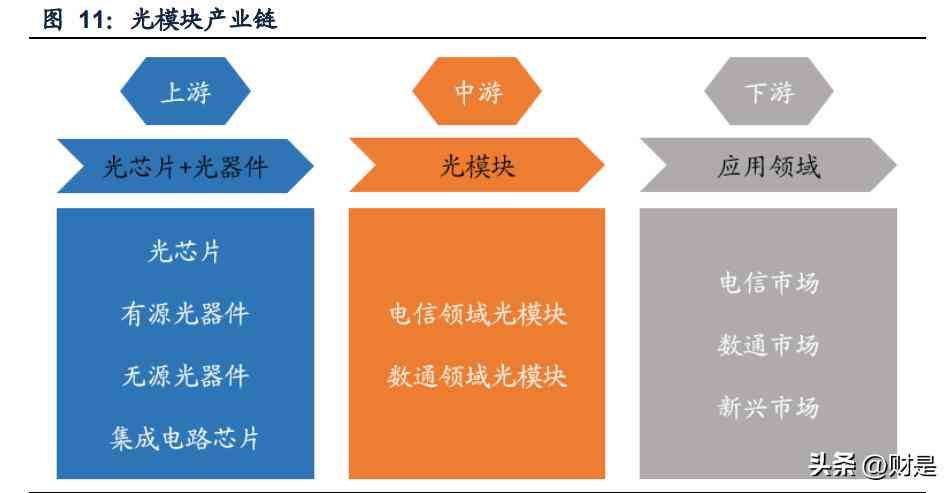 图 11：光模块产业链

上游

光芯片+光器件

光芯片

有源光器件

无源光器件

集成电路芯片

中游

光模块

电信领域光模块

数通领域光模块

下游

应用领域

电信市场

数通市场

新兴市场

头条 @财是